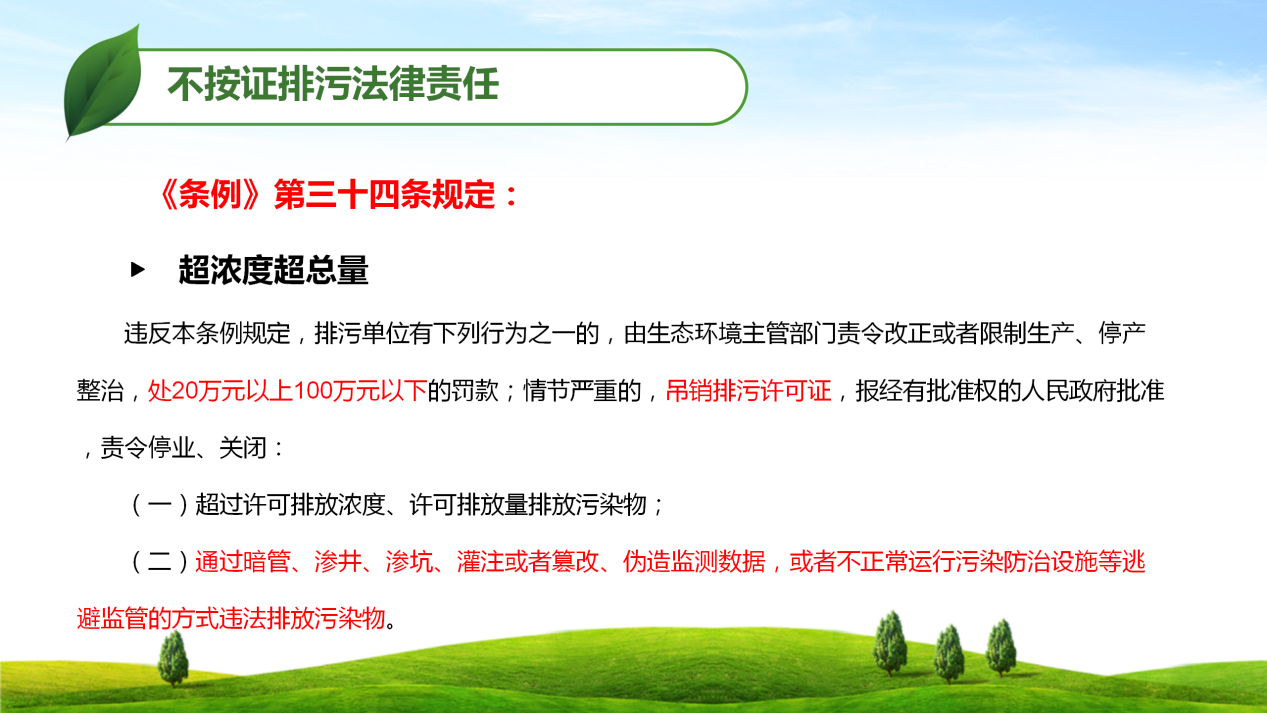 不按证排污法律责任

《条例》第三十四条规定：

▶ 超浓度超总量

违反本条例规定，排污单位有下列行为之一的，由生态环境主管部门责令改正或者限制生产、停产整治，处20万元以上100万元以下的罚款；情节严重的，吊销排污许可证，报经有批准权的人民政府批准，责令停业、关闭：

（一）超过许可排放浓度、许可排放量排放污染物；

（二）通过暗管、渗井、渗坑、灌注或者篡改、伪造监测数据，或者不正常运行污染防治设施等逃避监管的方式违法排放污染物。